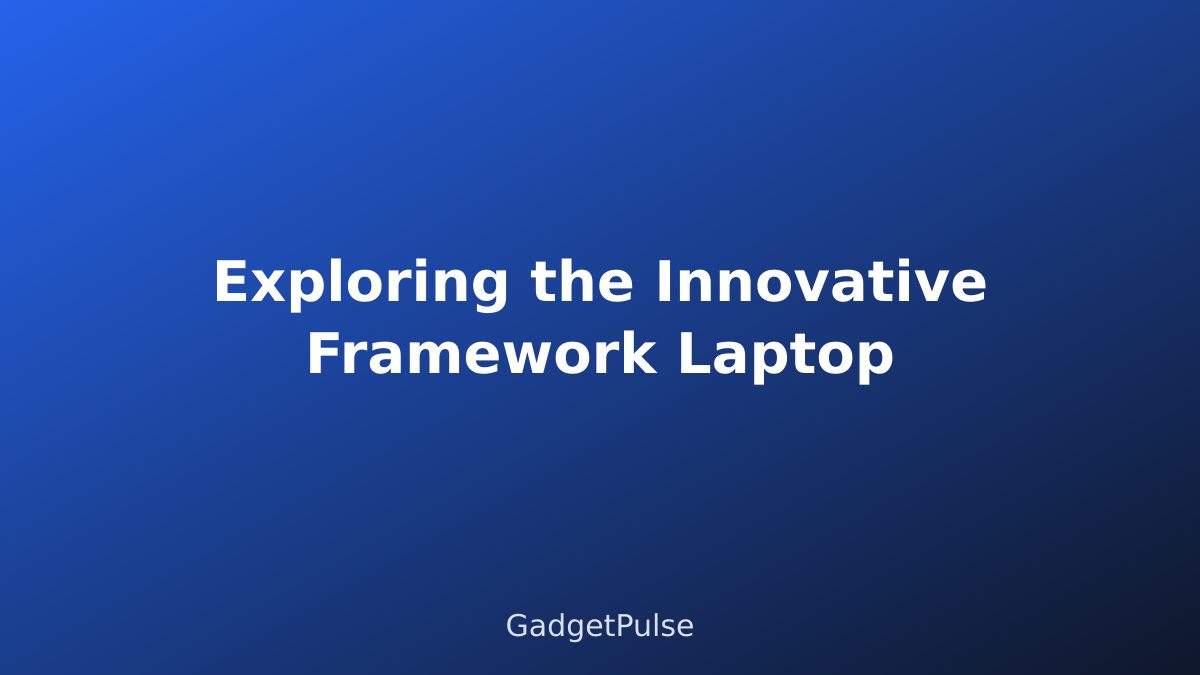 Exploring the Innovative Framework Laptop

GadgetPulse